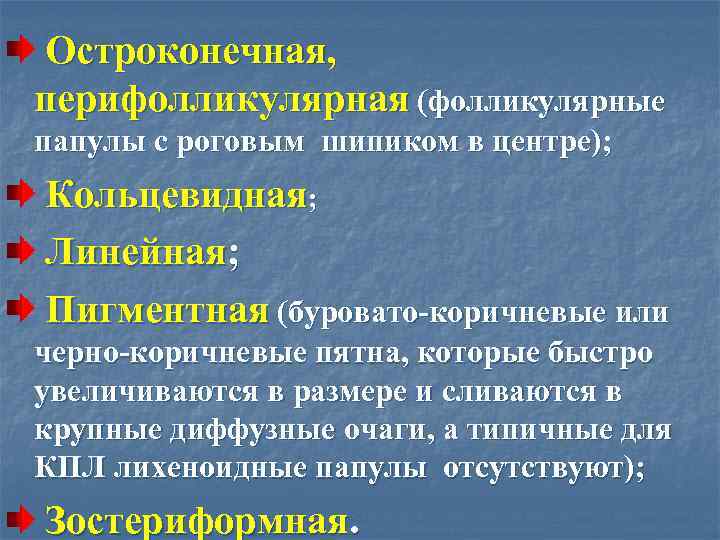 Остроконечная, перифолликулярная (фолликулярные папулы с роговым шипиком в центре);

Кольцевидная;

Линейная;

Пигментная (буровато-коричневые или черно-коричневые пятна, которые быстро увеличиваются в размере и сливаются в крупные диффузные очаги, а типичные для КПЛ лихеноидные папулы отсутствуют);

Зостериформная.